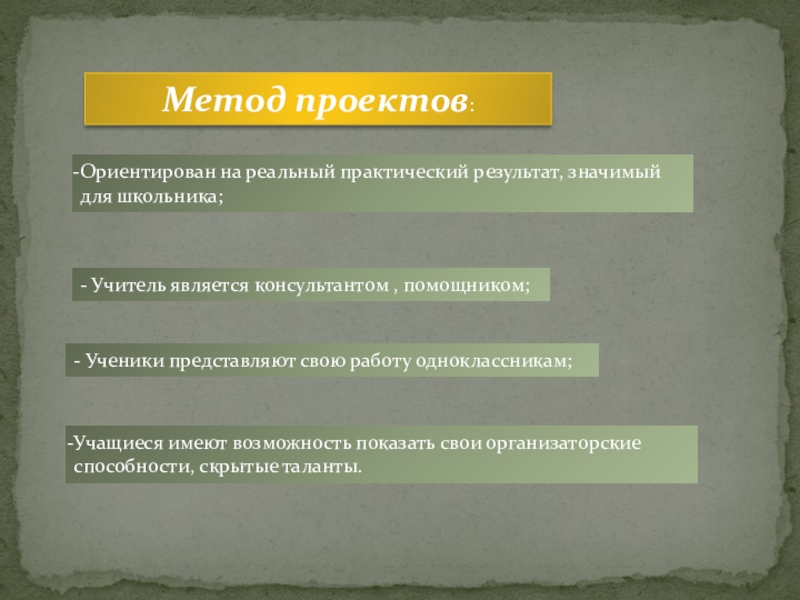 Метод проектов:

-Ориентирован на реальный практический результат, значимый для школьника;

- Учитель является консультантом , помощником;

- Ученики представляют свою работу одноклассникам;

-Учащиеся имеют возможность показать свои организаторские способности, скрытые таланты.